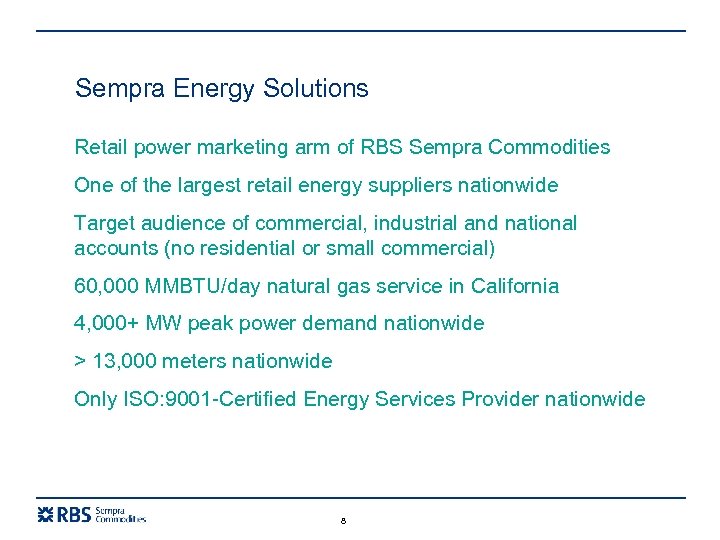 Sempra Energy Solutions

Retail power marketing arm of RBS Sempra Commodities

One of the largest retail energy suppliers nationwide

Target audience of commercial, industrial and national accounts (no residential or small commercial)

60,000 MMBTU/day natural gas service in California

4,000+ MW peak power demand nationwide

> 13,000 meters nationwide

Only ISO:9001-Certified Energy Services Provider nationwide

RBS Sempra Commodities

8